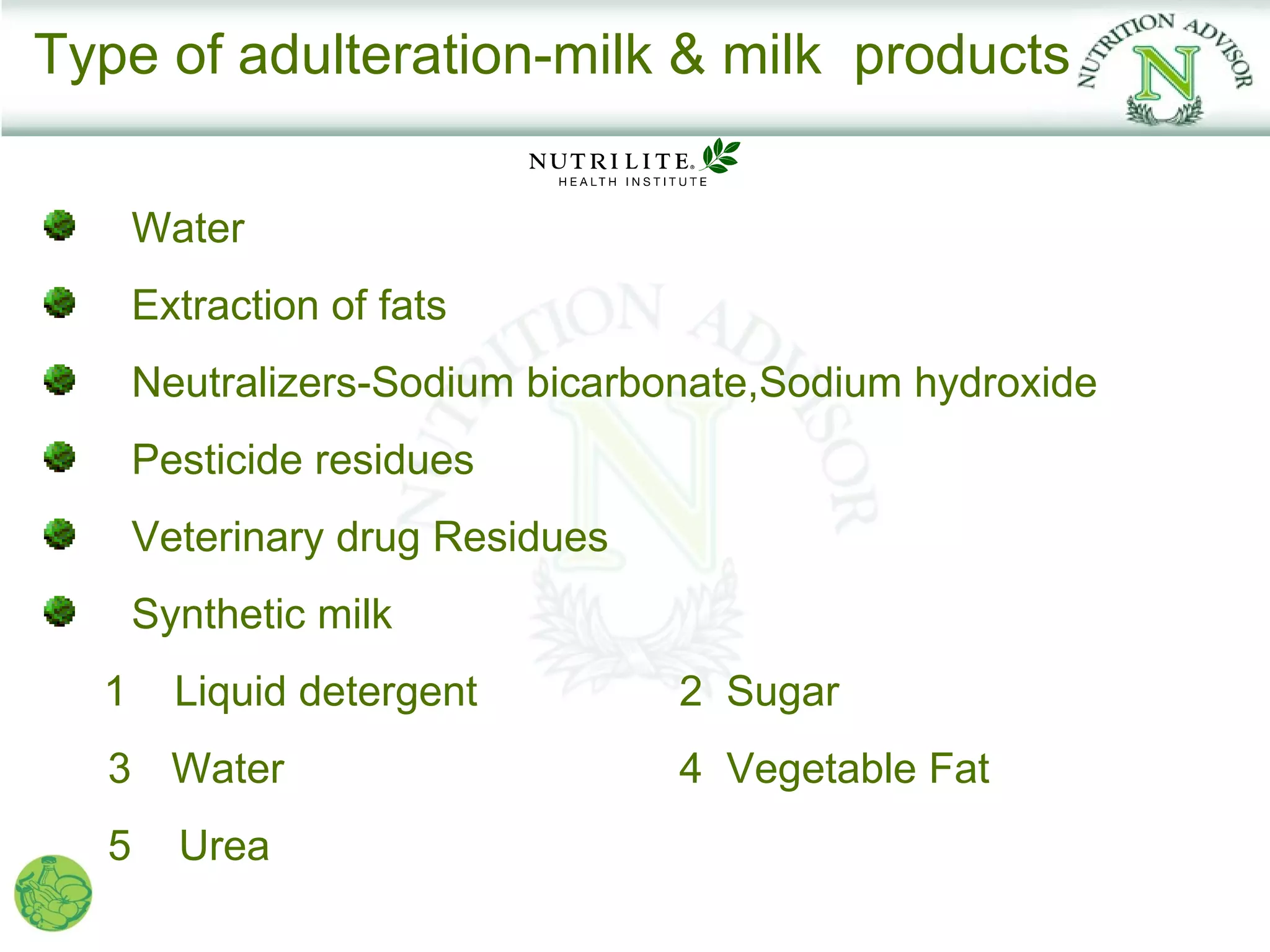 Type of adulteration-milk & milk products

NUTRITION ADVISOR
N

NUTRILITE®
HEALTH INSTITUTE

Water

Extraction of fats

Neutralizers-Sodium bicarbonate,Sodium hydroxide

Pesticide residues

Veterinary drug Residues

Synthetic milk

1 Liquid detergent

2 Sugar

3 Water

4 Vegetable Fat

5 Urea

NUTRITION ADVISOR
N